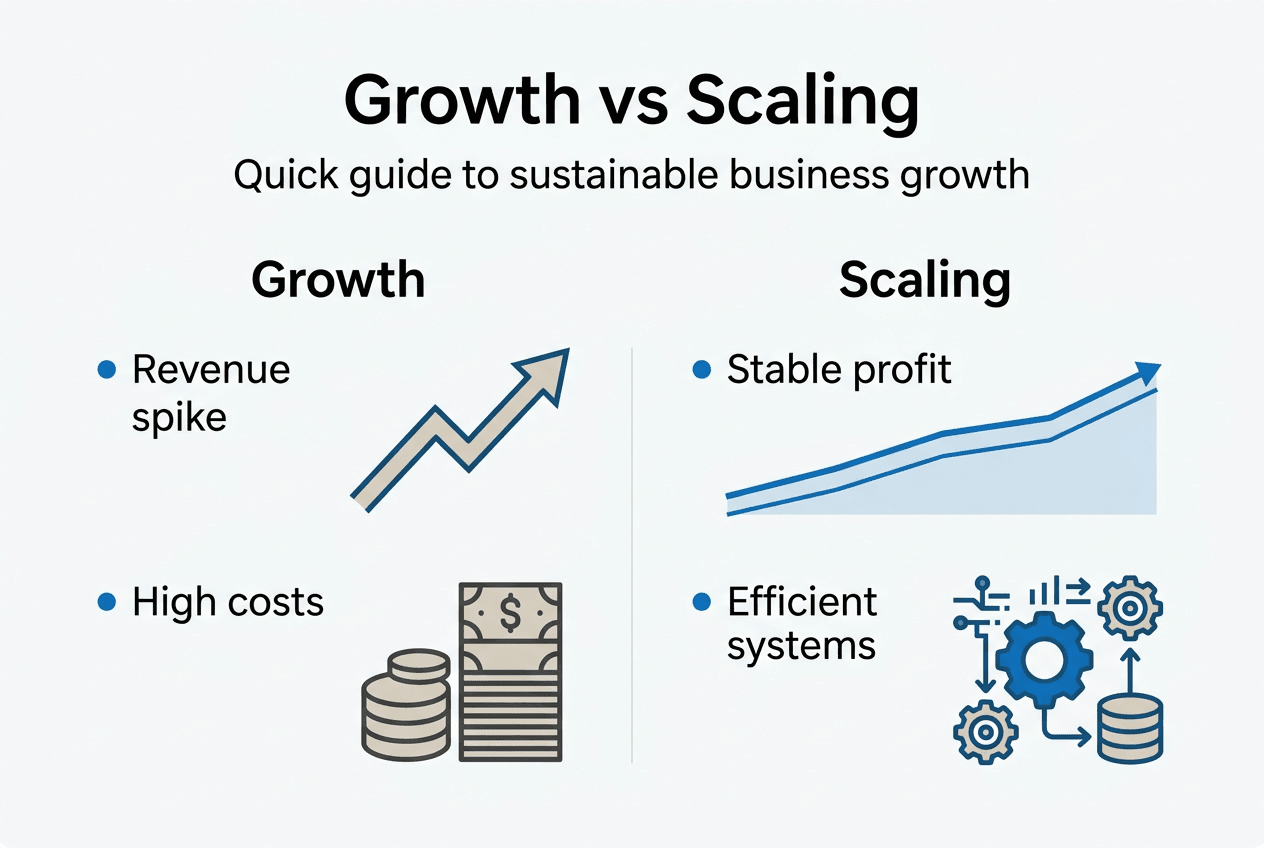 Growth vs Scaling

Quick guide to sustainable business growth

Growth

• Revenue spike

• High costs

$

Scaling

• Stable profit

• Efficient systems